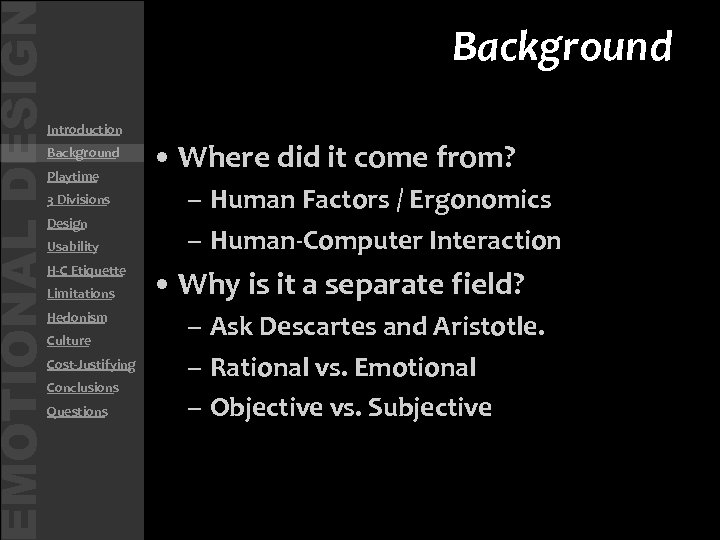 EMOTIONAL DESIGN

Introduction
Background
Playtime
3 Divisions
Design
Usability
H-C Etiquette
Limitations
Hedonism
Culture
Cost-Justifying
Conclusions
Questions

Background

• Where did it come from?
– Human Factors / Ergonomics
– Human-Computer Interaction
• Why is it a separate field?
– Ask Descartes and Aristotle.
– Rational vs. Emotional
– Objective vs. Subjective